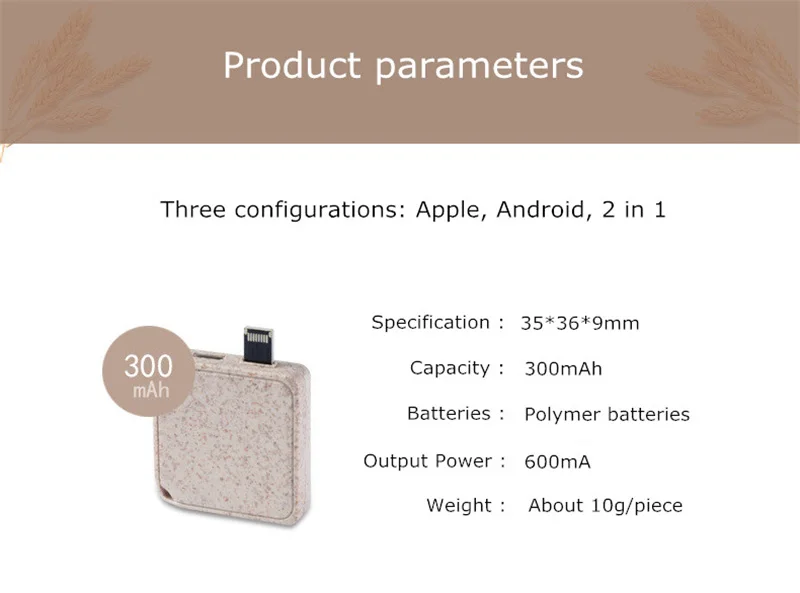 Product parameters

Three configurations: Apple, Android, 2 in 1

300
mAh

Specification : 35*36*9mm

Capacity : 300mAh

Batteries : Polymer batteries

Output Power : 600mA

Weight : About 10g/piece